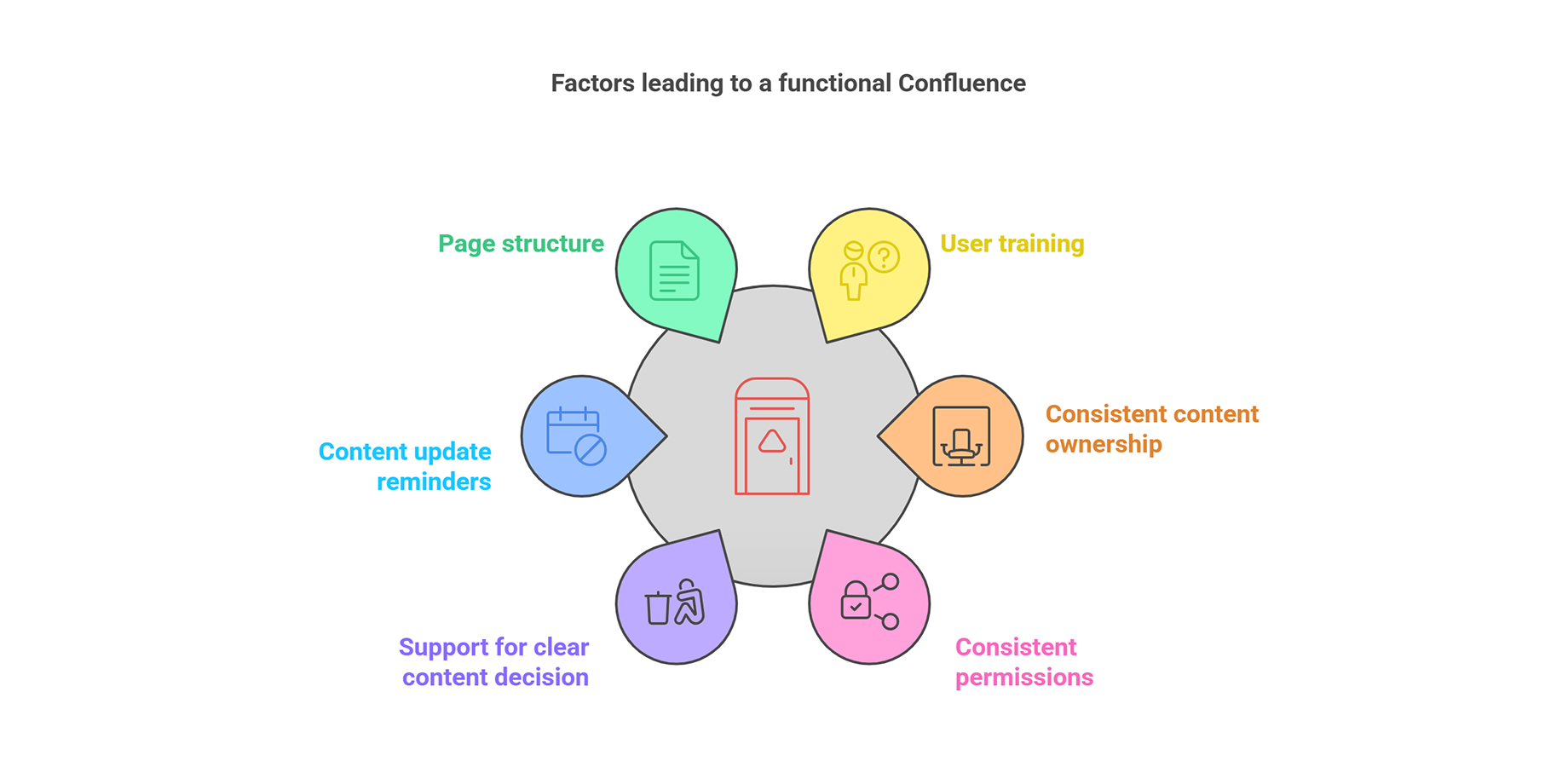 Factors leading to a functional Confluence

Page structure

User training

Content update reminders

Consistent content ownership

Support for clear content decision

Consistent permissions